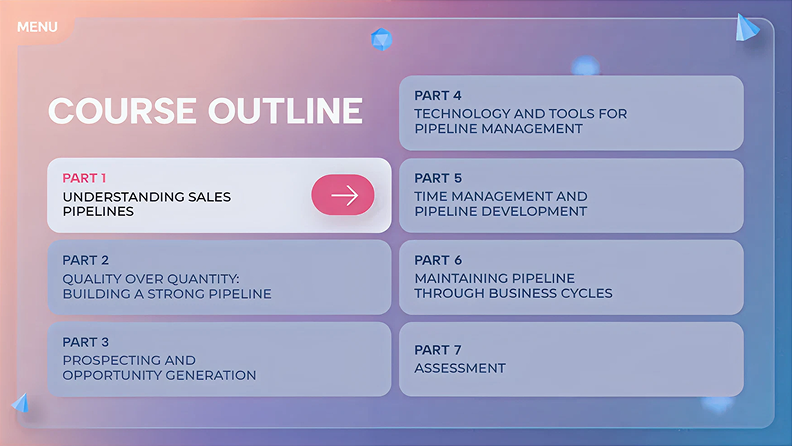 MENU

COURSE OUTLINE

PART 1
UNDERSTANDING SALES PIPELINES

PART 2
QUALITY OVER QUANTITY: BUILDING A STRONG PIPELINE

PART 3
PROSPECTING AND OPPORTUNITY GENERATION

PART 4
TECHNOLOGY AND TOOLS FOR PIPELINE MANAGEMENT

PART 5
TIME MANAGEMENT AND PIPELINE DEVELOPMENT

PART 6
MAINTAINING PIPELINE THROUGH BUSINESS CYCLES

PART 7
ASSESSMENT